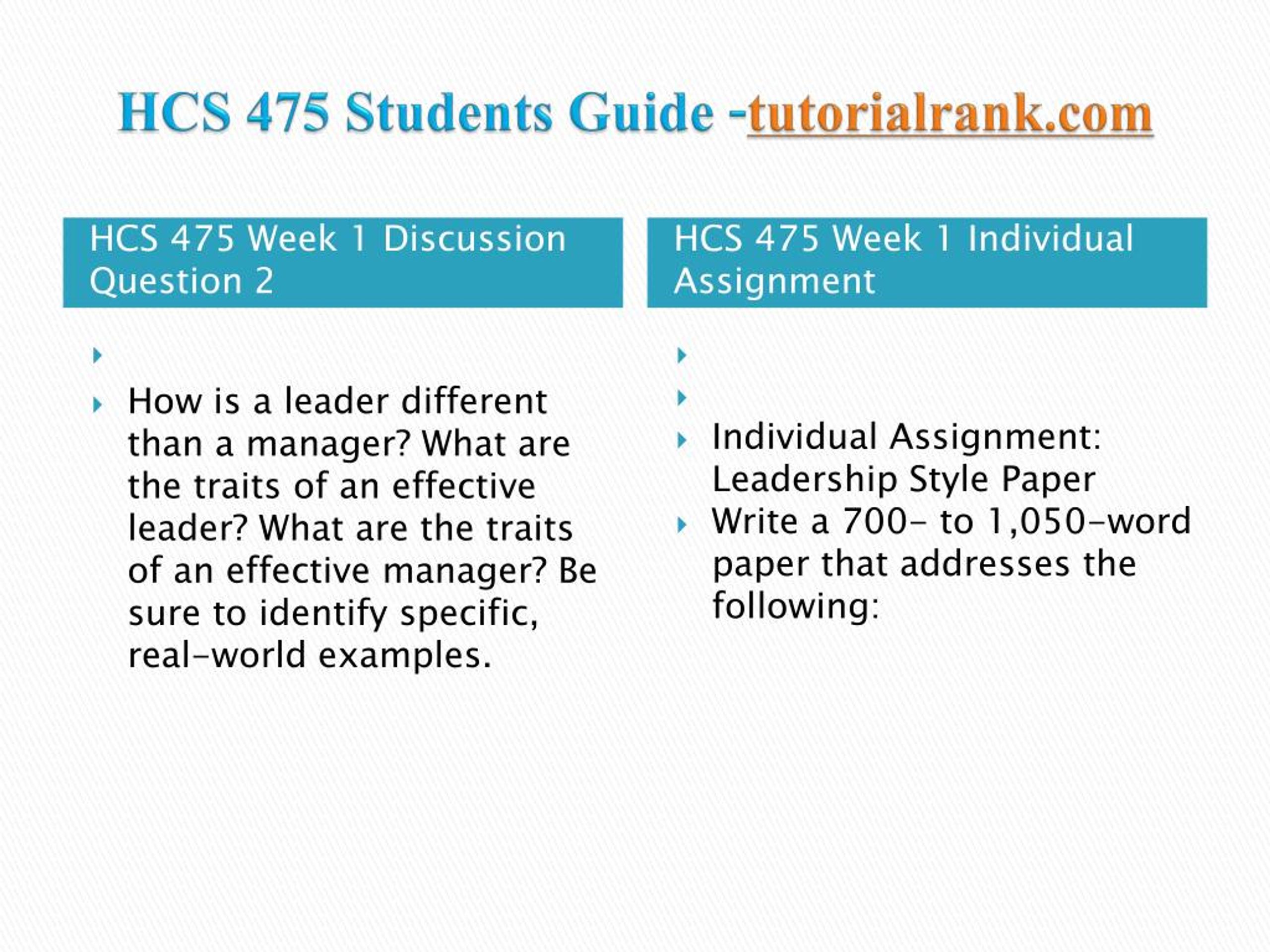 HCS 475 Students Guide -tutorialrank.com

HCS 475 Week 1 Discussion Question 2

How is a leader different than a manager? What are the traits of an effective leader? What are the traits of an effective manager? Be sure to identify specific, real-world examples.

HCS 475 Week 1 Individual Assignment

Individual Assignment: Leadership Style Paper

Write a 700- to 1,050-word paper that addresses the following: